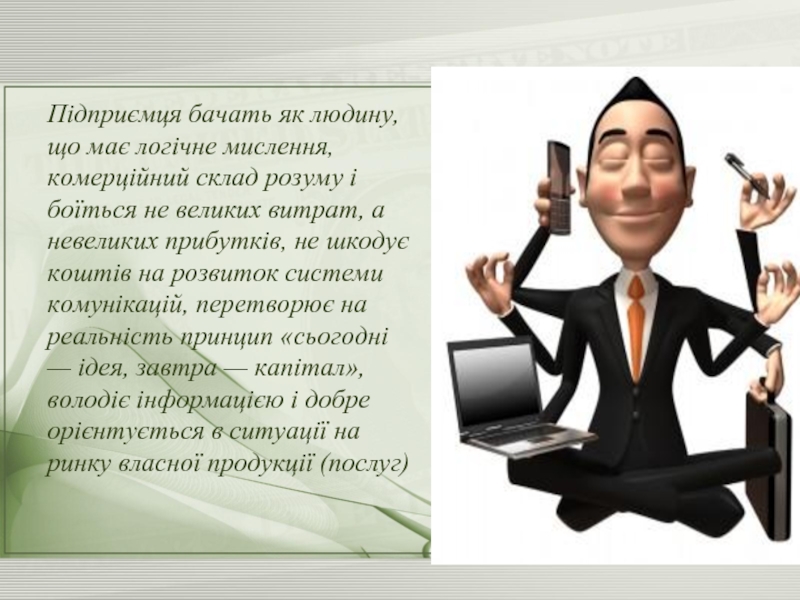 Підприємця бачать як людину, що має логічне мислення, комерційний склад розуму і боїться не великих витрат, а невеликих прибутків, не шкодує коштів на розвиток системи комунікацій, перетворює на реальність принцип «сьогодні — ідея, завтра — капітал», володіє інформацією і добре орієнтується в ситуації на ринку власної продукції (послуг)